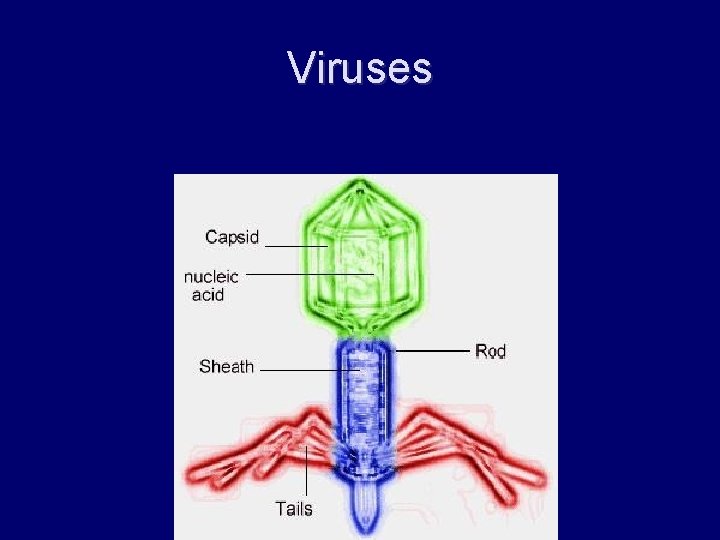 Viruses

Capsid
nucleic acid
Rod
Sheath
Tails